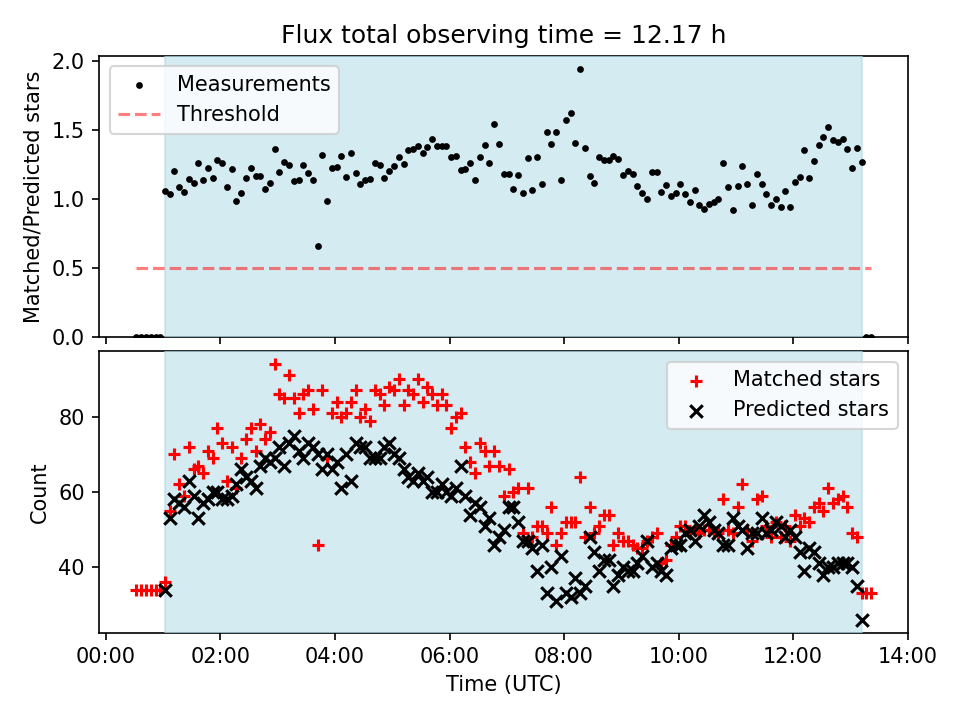 Flux total observing time = 12.17 h

Measurements
Threshold

Matched/Predicted stars

2.0
1.5
1.0
0.5
0.0

Matched stars
Predicted stars

Count

80
60
40

00:00 02:00 04:00 06:00 08:00 10:00 12:00 14:00

Time (UTC)